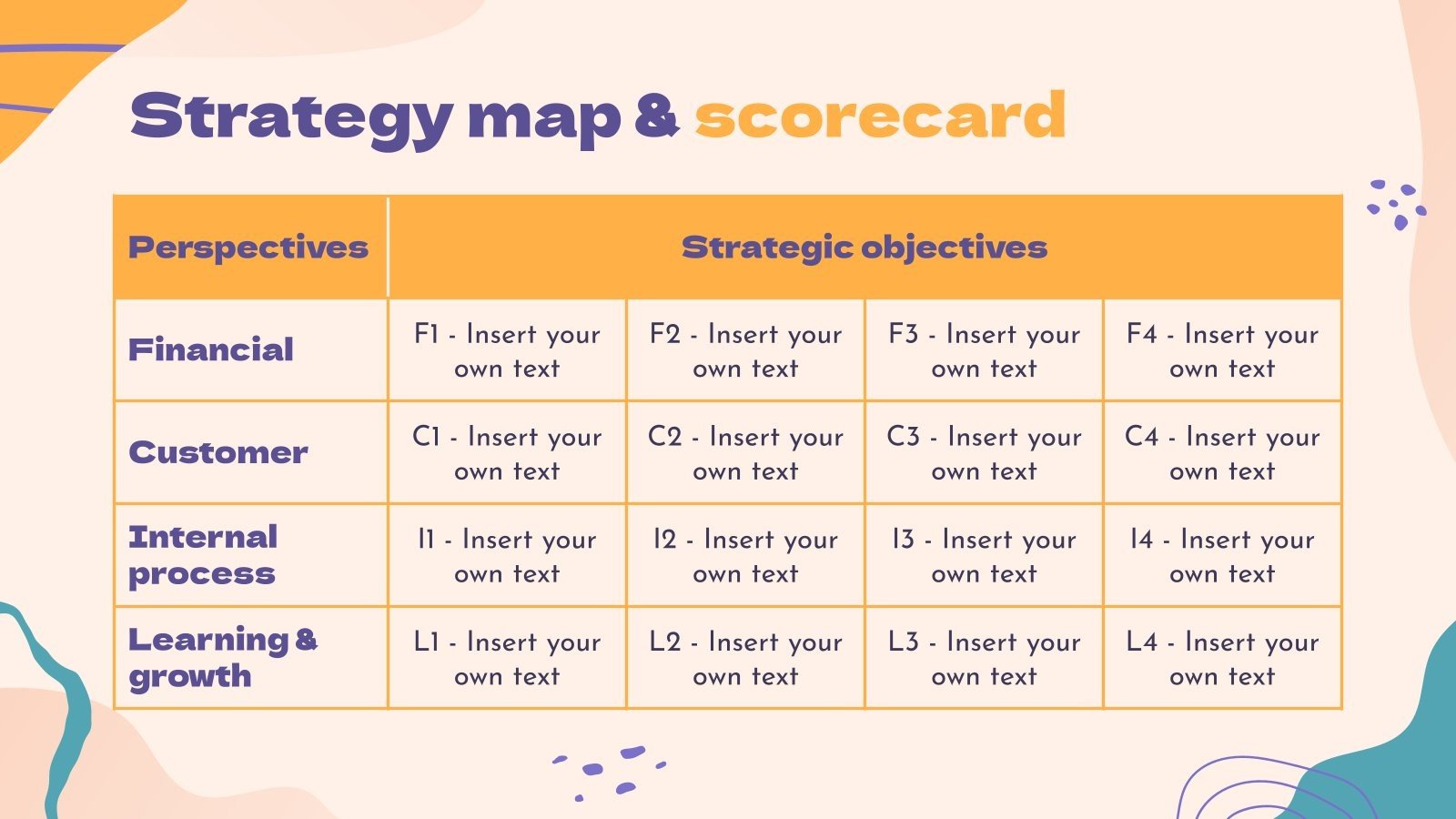 Strategy map & scorecard

| Perspectives | Strategic objectives | | | |
|---|---|---|---|---|
| Financial | F1 - Insert your own text | F2 - Insert your own text | F3 - Insert your own text | F4 - Insert your own text |
| Customer | C1 - Insert your own text | C2 - Insert your own text | C3 - Insert your own text | C4 - Insert your own text |
| Internal process | I1 - Insert your own text | I2 - Insert your own text | I3 - Insert your own text | I4 - Insert your own text |
| Learning & growth | L1 - Insert your own text | L2 - Insert your own text | L3 - Insert your own text | L4 - Insert your own text |